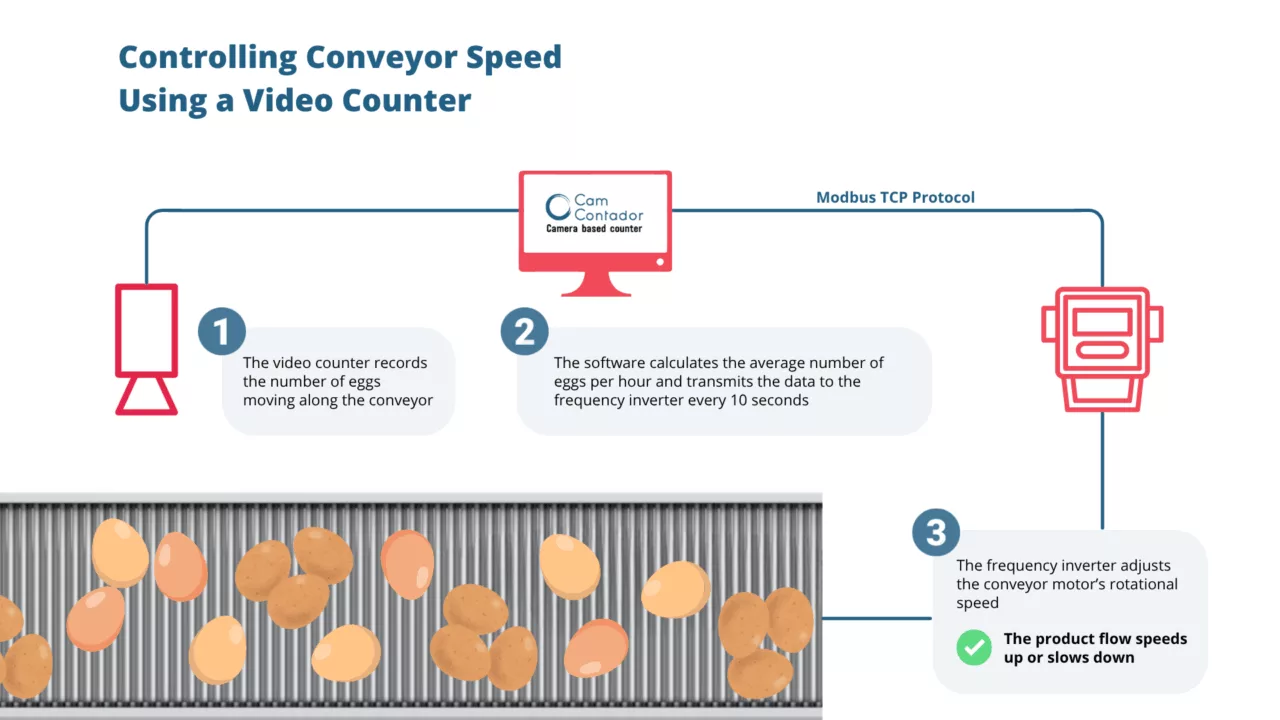 Controlling Conveyor Speed Using a Video Counter

Cam Contador
Camera based counter

Modbus TCP Protocol

1
The video counter records the number of eggs moving along the conveyor

2
The software calculates the average number of eggs per hour and transmits the data to the frequency inverter every 10 seconds

3
The frequency inverter adjusts the conveyor motor's rotational speed

The product flow speeds up or slows down